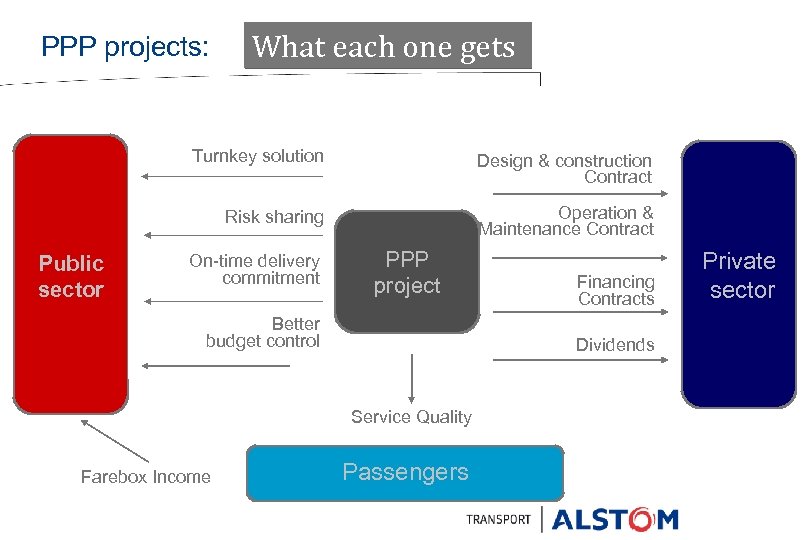 PPP projects: What each one gets

Public sector

Turnkey solution

Risk sharing

On-time delivery commitment

Better budget control

PPP project

Design & construction Contract

Operation & Maintenance Contract

Financing Contracts

Dividends

Private sector

Service Quality

Farebox Income

Passengers

TRANSPORT ALSTOM